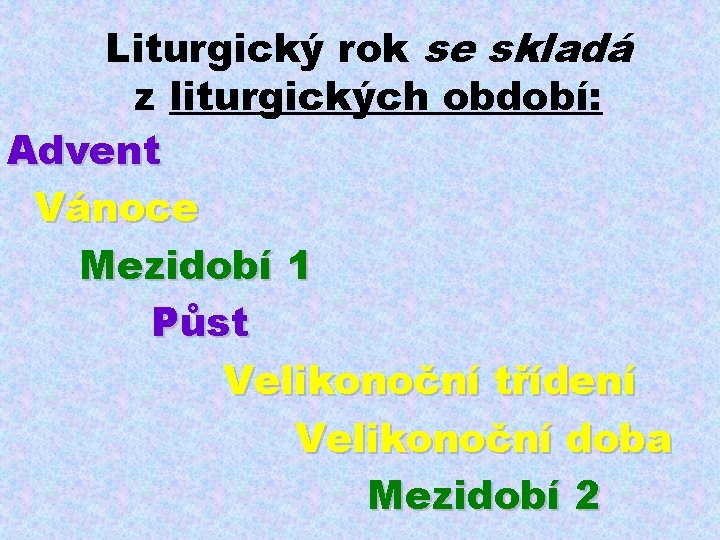 Liturgický rok se skladá
z liturgických období:

Advent

Vánoce

Mezidobí 1

Půst

Velikonoční třídení

Velikonoční doba

Mezidobí 2